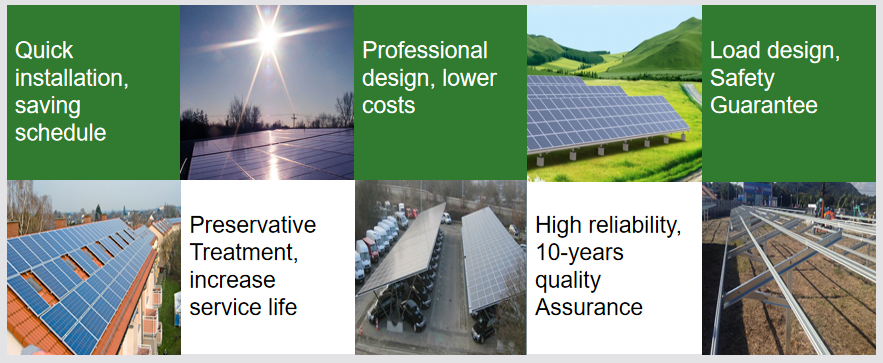 Quick installation, saving schedule

Professional design, lower costs

Load design, Safety Guarantee

Preservative Treatment, increase service life

High reliability, 10-years quality Assurance